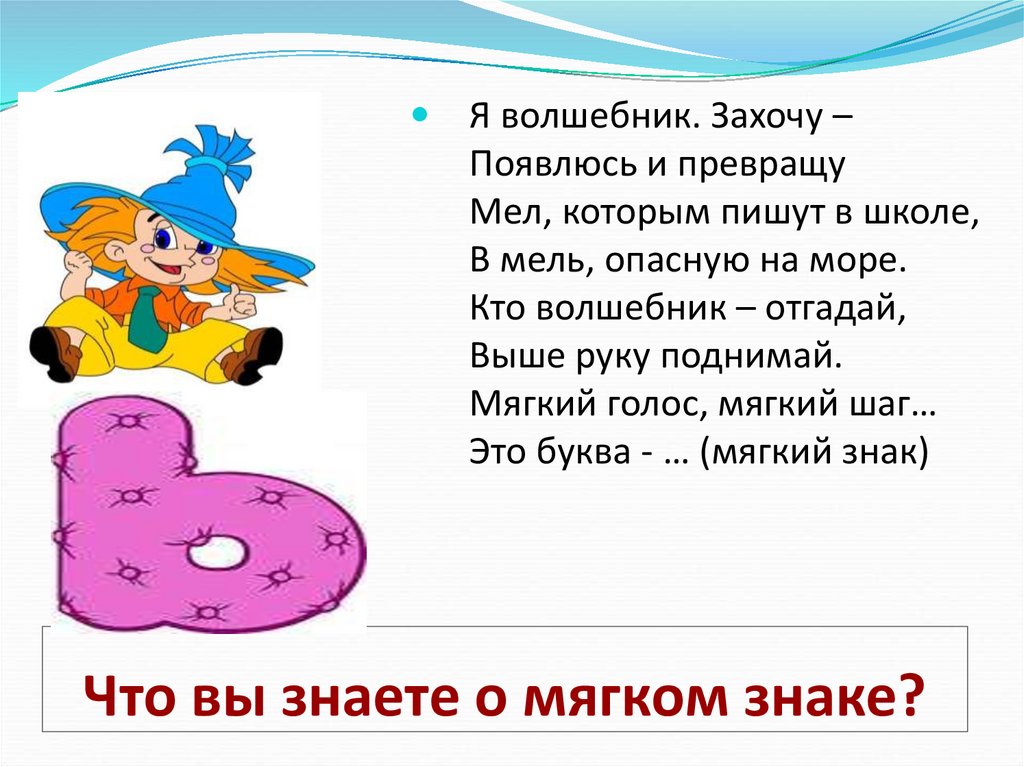 Я волшебник. Захочу –
Появлюсь и превращу
Мел, которым пишут в школе,
В мель, опасную на море.
Кто волшебник – отгадай,
Выше руку поднимай.
Мягкий голос, мягкий шаг…
Это буква - … (мягкий знак)

Ь

Что вы знаете о мягком знаке?